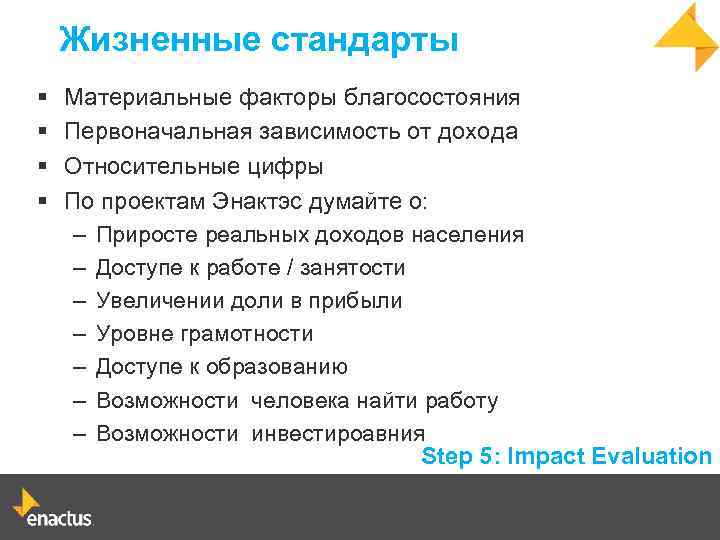 Жизненные стандарты

▪ Материальные факторы благосостояния
▪ Первоначальная зависимость от дохода
▪ Относительные цифры
▪ По проектам Энактэс думайте о:
– Приросте реальных доходов населения
– Доступе к работе / занятости
– Увеличении доли в прибыли
– Уровне грамотности
– Доступе к образованию
– Возможности человека найти работу
– Возможности инвестироавния

Step 5: Impact Evaluation

enactus